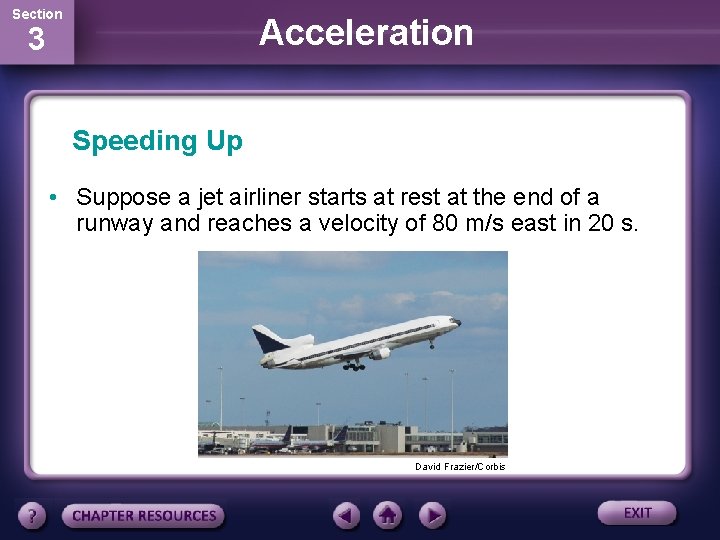 Section
3

Acceleration

Speeding Up

• Suppose a jet airliner starts at rest at the end of a runway and reaches a velocity of 80 m/s east in 20 s.

David Frazier/Corbis

?

CHAPTER RESOURCES

EXIT